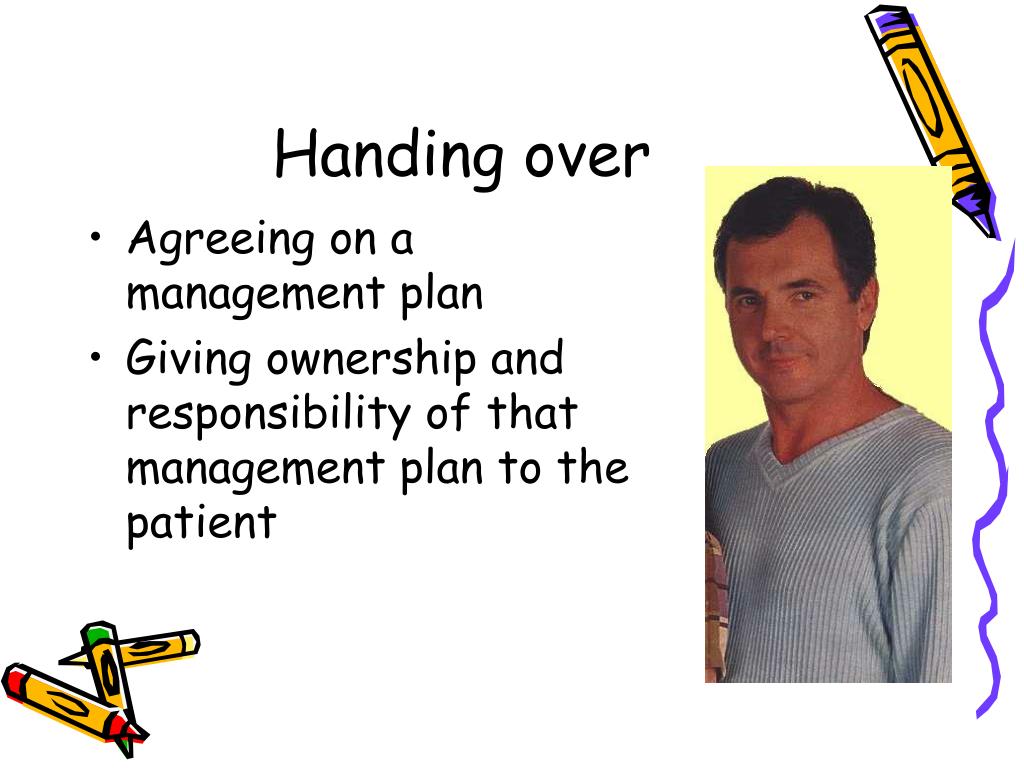 Handing over

• Agreeing on a management plan
• Giving ownership and responsibility of that management plan to the patient